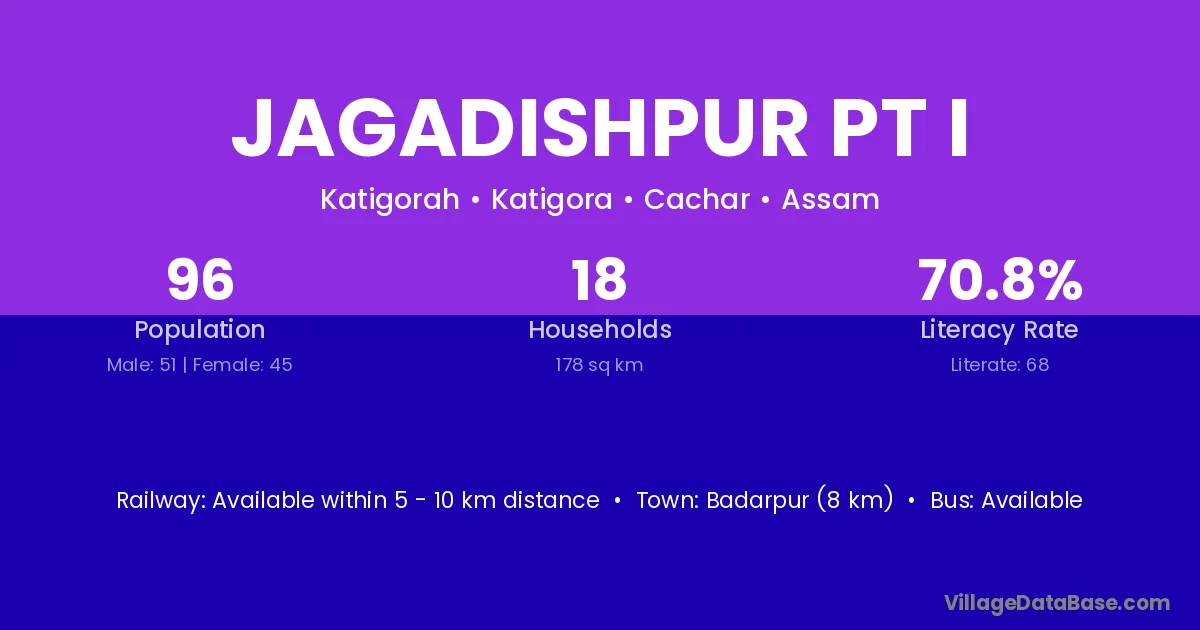 JAGADISHPUR PT I

Katigorah • Katigora • Cachar • Assam

96
Population
Male: 51 | Female: 45

18
Households
178 sq km

70.8%
Literacy Rate
Literate: 68

Railway: Available within 5 - 10 km distance • Town: Badarpur (8 km) • Bus: Available

VillageDataBase.com